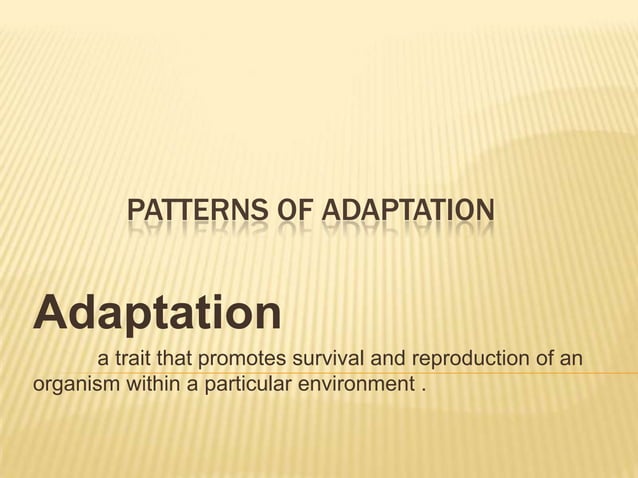 PATTERNS OF ADAPTATION

Adaptation

a trait that promotes survival and reproduction of an organism within a particular environment .